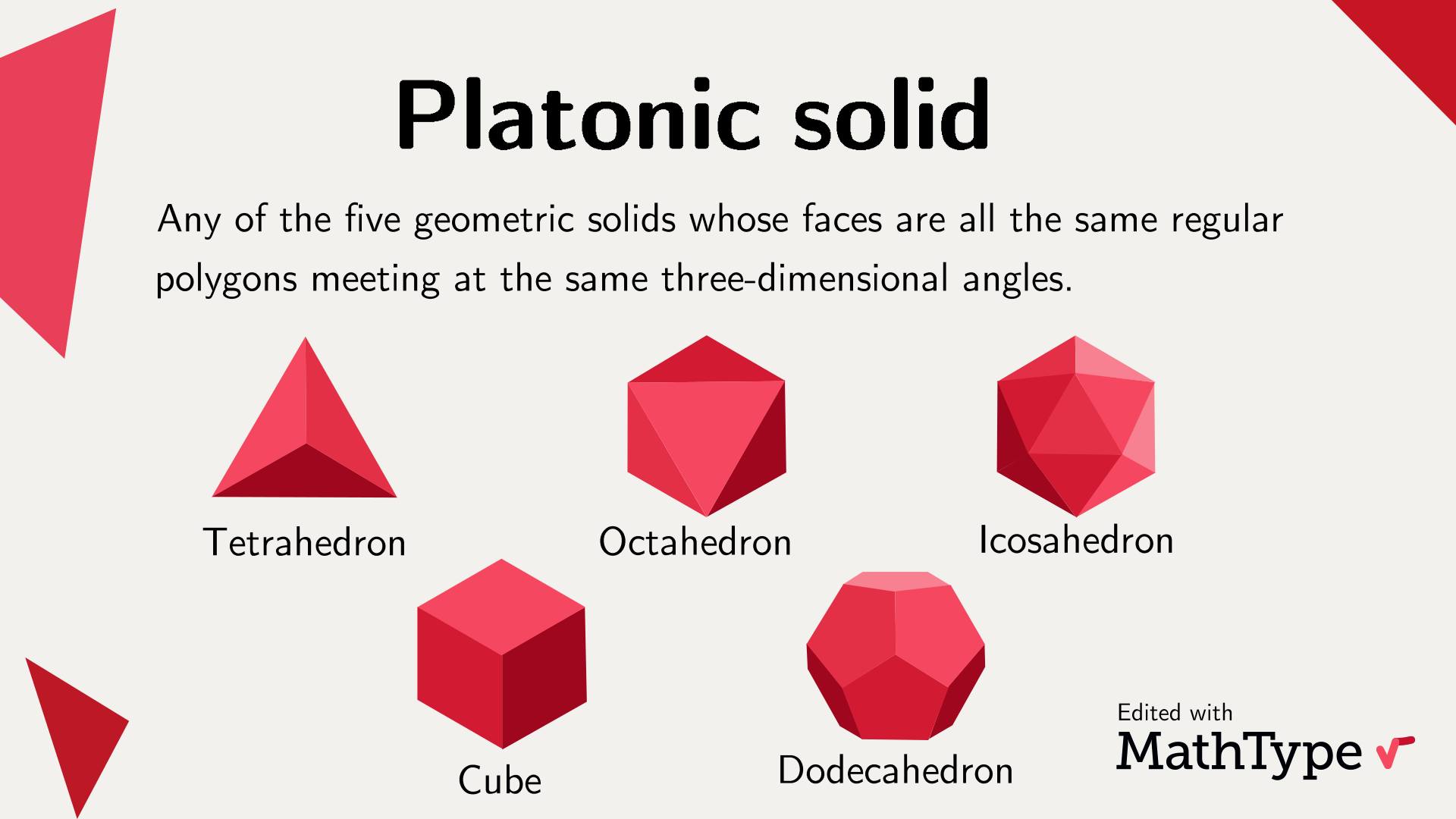 Platonic solid

Any of the five geometric solids whose faces are all the same regular polygons meeting at the same three-dimensional angles.

Tetrahedron

Octahedron

Icosahedron

Cube

Dodecahedron

Edited with
MathType